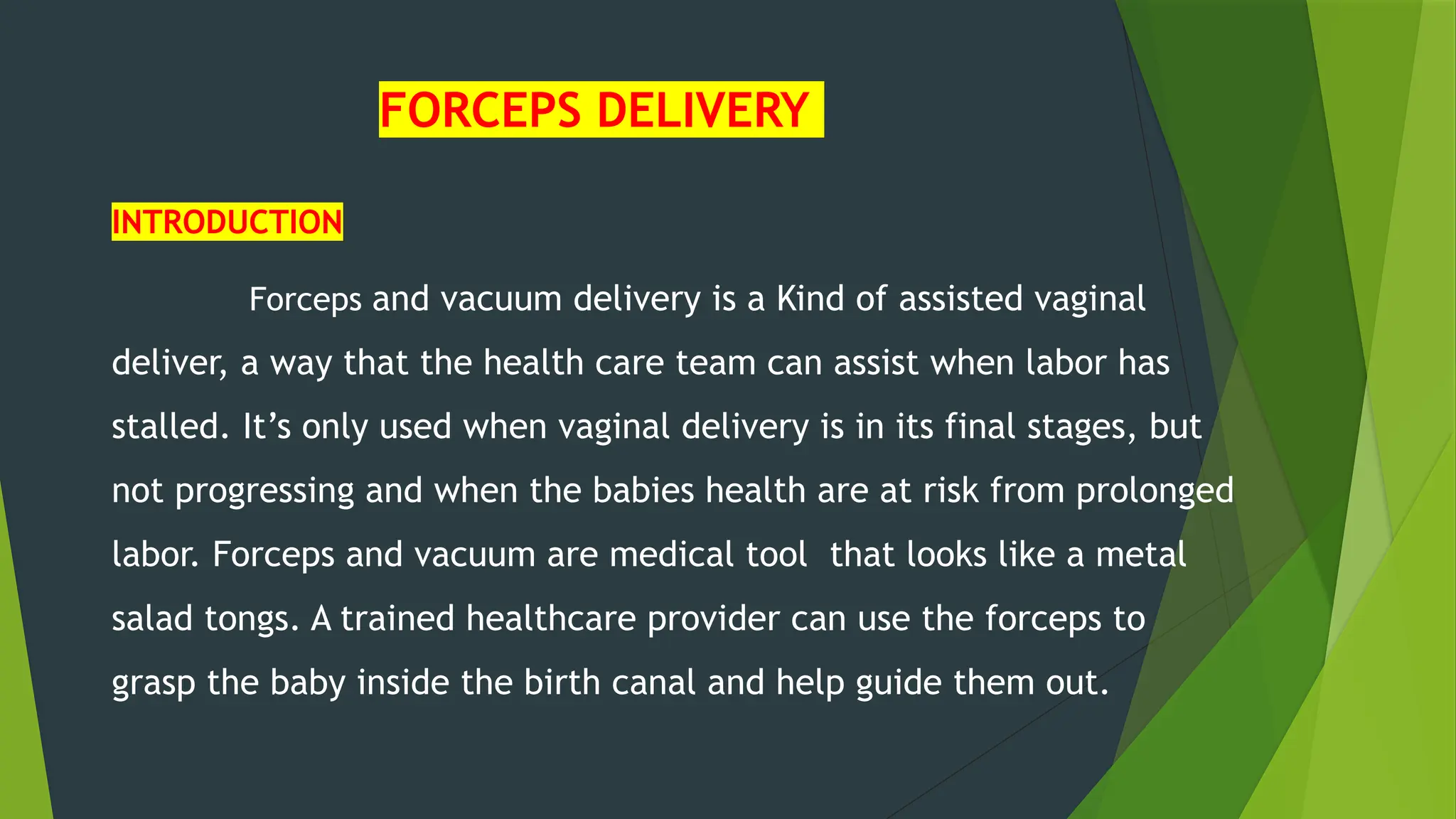 FORCEPS DELIVERY

INTRODUCTION

Forceps and vacuum delivery is a Kind of assisted vaginal deliver, a way that the health care team can assist when labor has stalled. It’s only used when vaginal delivery is in its final stages, but not progressing and when the babies health are at risk from prolonged labor. Forceps and vacuum are medical tool  that looks like a metal salad tongs. A trained healthcare provider can use the forceps to grasp the baby inside the birth canal and help guide them out.